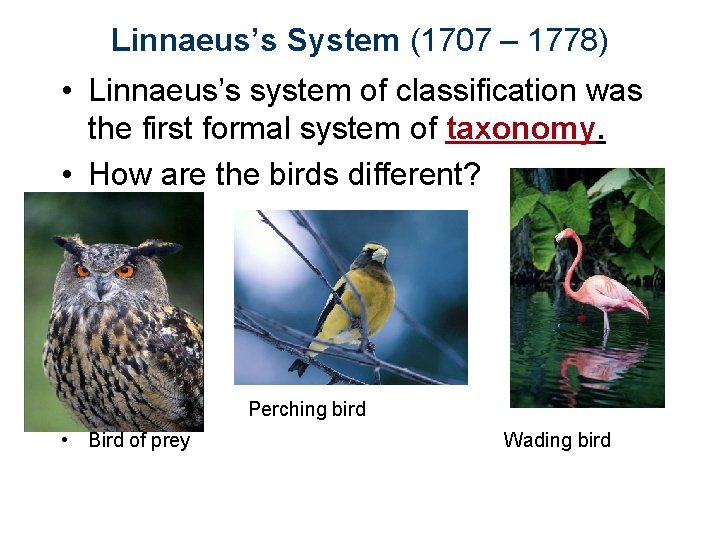 Linnaeus's System (1707 – 1778)

• Linnaeus's system of classification was the first formal system of taxonomy.

• How are the birds different?

Perching bird

• Bird of prey

Wading bird